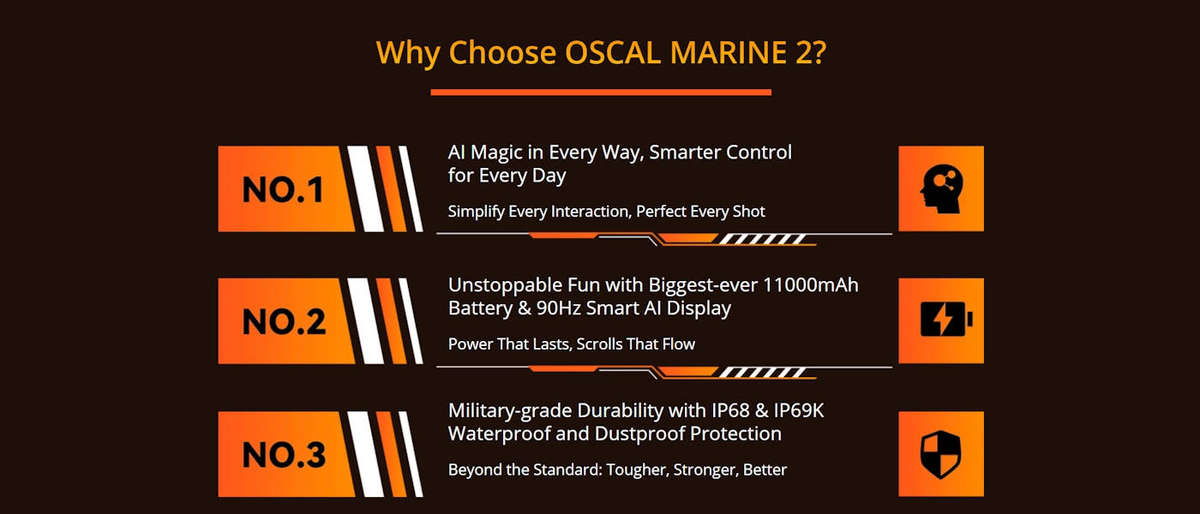 Why Choose OSCAL MARINE 2?

NO.1

AI Magic in Every Way, Smarter Control for Every Day

Simplify Every Interaction, Perfect Every Shot

NO.2

Unstoppable Fun with Biggest-ever 11000mAh Battery & 90Hz Smart AI Display

Power That Lasts, Scrolls That Flow

NO.3

Military-grade Durability with IP68 & IP69K Waterproof and Dustproof Protection

Beyond the Standard: Tougher, Stronger, Better